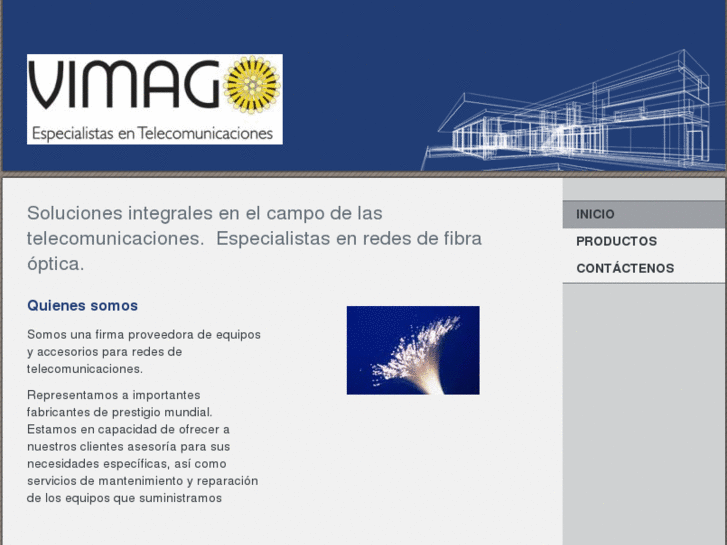 VIMAG

Especialistas en Telecomunicaciones

Soluciones integrales en el campo de las telecomunicaciones. Especialistas en redes de fibra óptica.

Quienes somos

Somos una firma proveedora de equipos y accesorios para redes de telecomunicaciones.

Representamos a importantes fabricantes de prestigio mundial. Estamos en capacidad de ofrecer a nuestros clientes asesoría para sus necesidades específicas, así como servicios de mantenimiento y reparación de los equipos que suministramos

INICIO
PRODUCTOS
CONTÁCTENOS